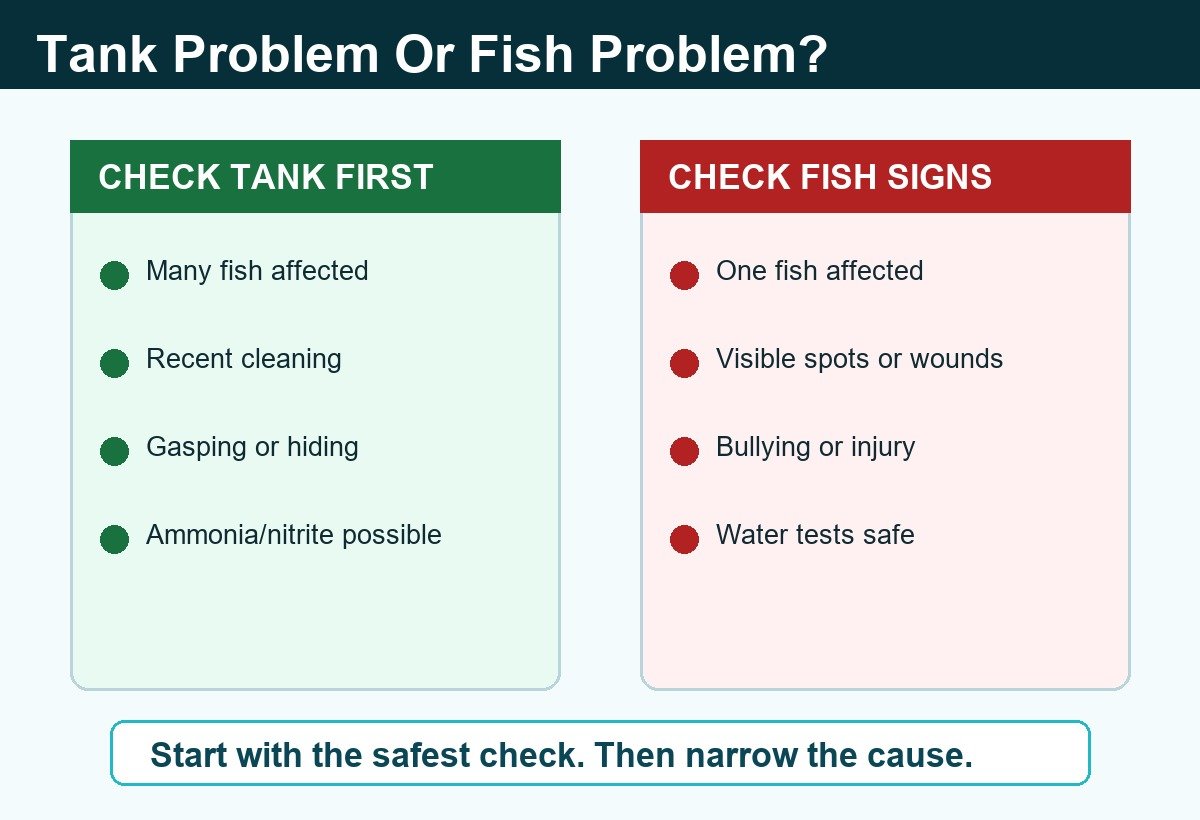 Tank Problem Or Fish Problem?

CHECK TANK FIRST

Many fish affected

Recent cleaning

Gasping or hiding

Ammonia/nitrite possible

CHECK FISH SIGNS

One fish affected

Visible spots or wounds

Bullying or injury

Water tests safe

Start with the safest check. Then narrow the cause.